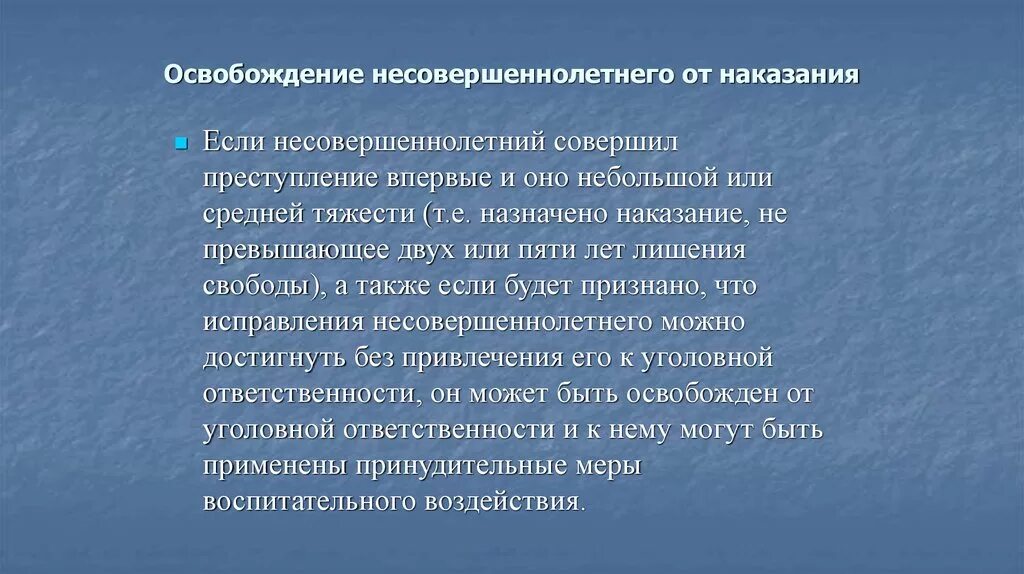 Освобождение несовершеннолетнего от наказания

Если несовершеннолетний совершил преступление впервые и оно небольшой или средней тяжести (т.е. назначено наказание, не превышающее двух или пяти лет лишения свободы), а также если будет признано, что исправления несовершеннолетнего можно достигнуть без привлечения его к уголовной ответственности, он может быть освобожден от уголовной ответственности и к нему могут быть применены принудительные меры воспитательного воздействия.